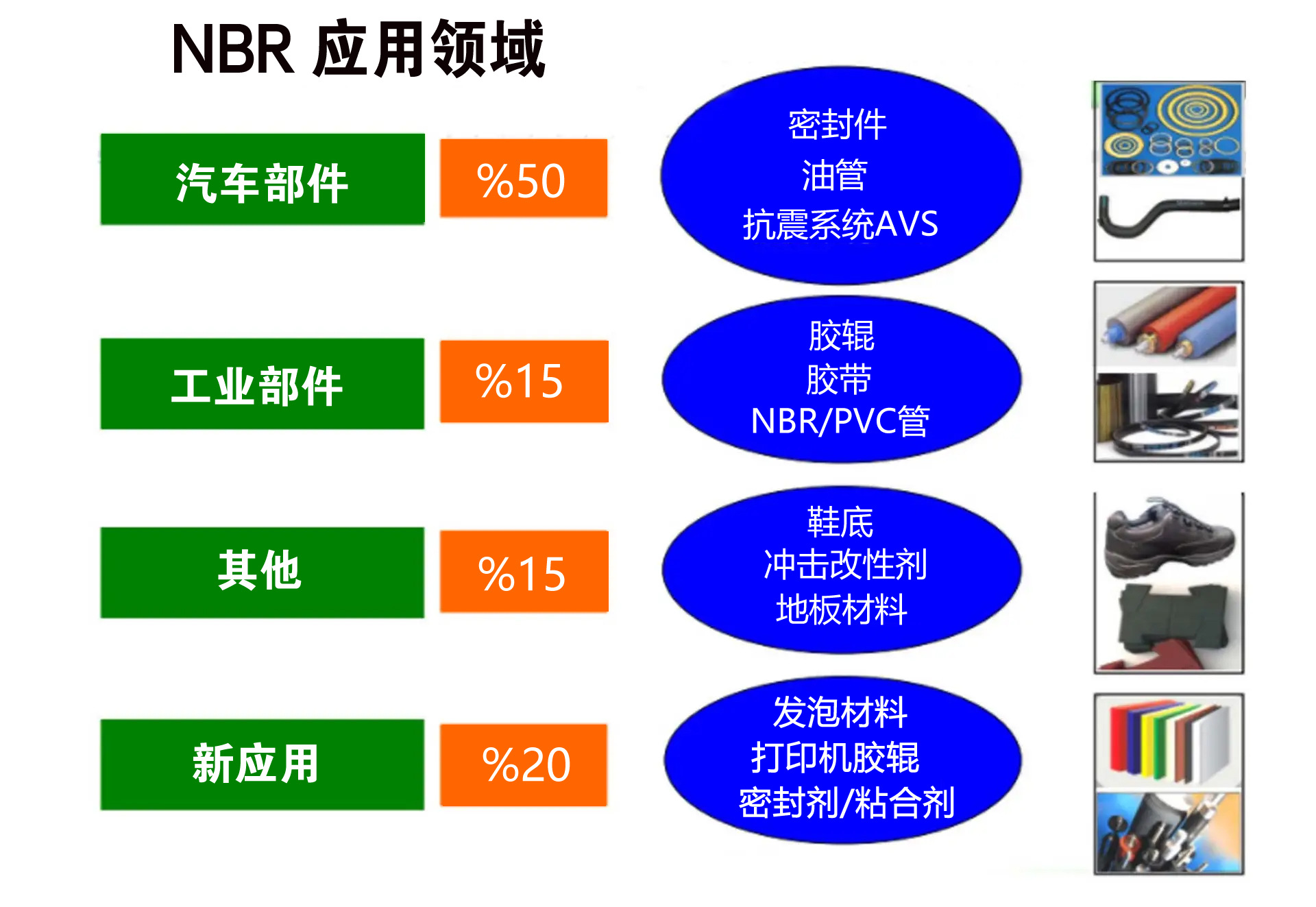 NBR 应用领域

汽车部件

%50

密封件
油管
抗震系统AVS

工业部件

%15

胶辊
胶带
NBR/PVC管

其他

%15

鞋底
冲击改性剂
地板材料

新应用

%20

发泡材料
打印机胶辊
密封剂/粘合剂